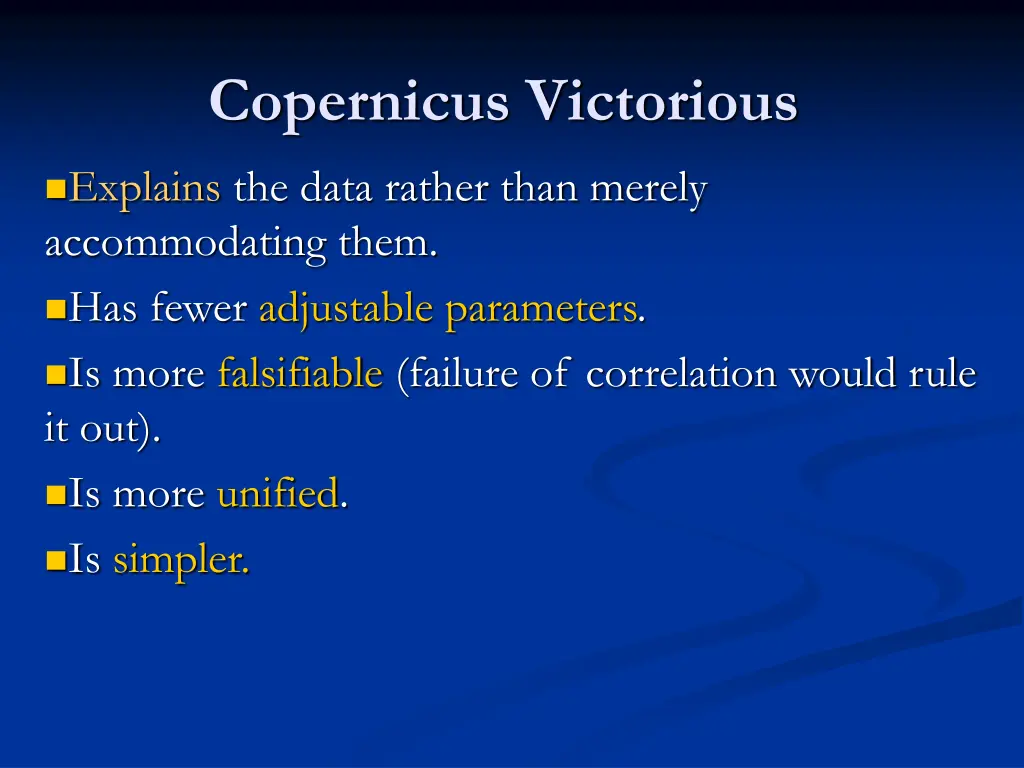 Copernicus Victorious

Explains the data rather than merely accommodating them.

Has fewer adjustable parameters.

Is more falsifiable (failure of correlation would rule it out).

Is more unified.

Is simpler.